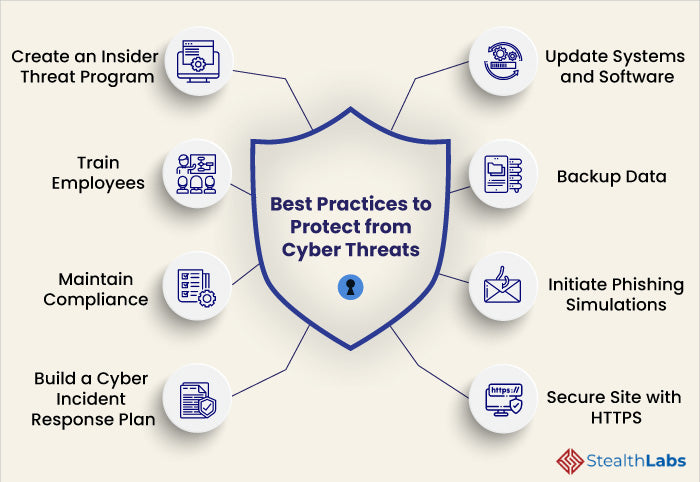 Best Practices to Protect from Cyber Threats

Create an Insider Threat Program

Train Employees

Maintain Compliance

Build a Cyber Incident Response Plan

Update Systems and Software

Backup Data

Initiate Phishing Simulations

https://

Secure Site with HTTPS

StealthLabs